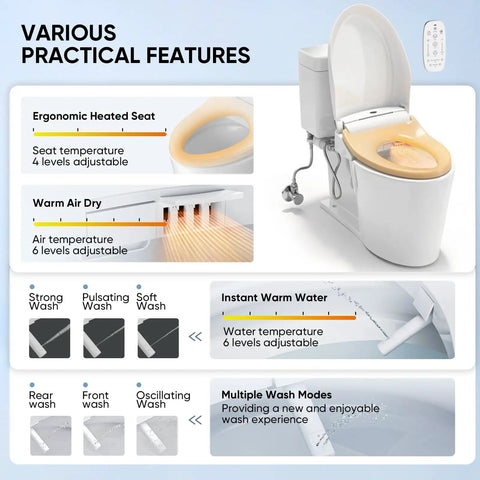 VARIOUS PRACTICAL FEATURES

Ergonomic Heated Seat

Seat temperature
4 levels adjustable

Warm Air Dry

Air temperature
6 levels adjustable

Strong Wash

Pulsating Wash

Soft Wash

<<

Instant Warm Water

Water temperature
6 levels adjustable

Rear wash

Front wash

Oscillating Wash

<<

Multiple Wash Modes
Providing a new and enjoyable wash experience